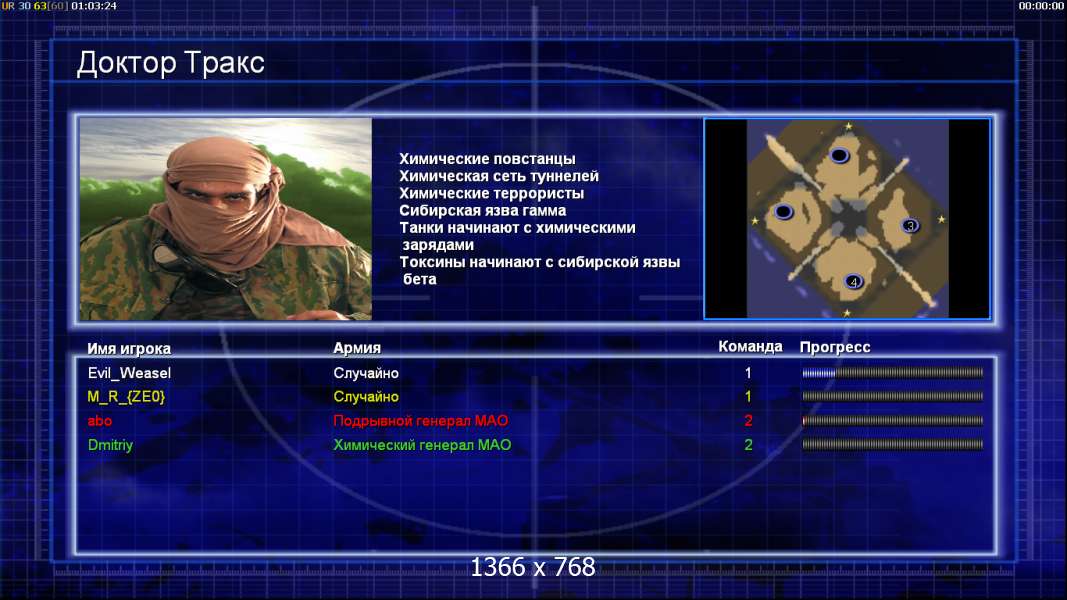 UR 30 63[60] 01:03:24

00:00:00

Доктор Тракс

Химические повстанцы
Химическая сеть туннелей
Химические террористы
Сибирская язва гамма
Танки начинают с химическими зарядами
Токсины начинают с сибирской язвы бета

3
4

| Имя игрока | Армия | Команда | Прогресс |
|---|---|---|---|
| Evil_Weasel | Случайно | 1 | |
| M_R_{ZE0} | Случайно | 1 | |
| abo | Подрывной генерал МАО | 2 | |
| Dmitriy | Химический генерал МАО | 2 | |

1366 x 768